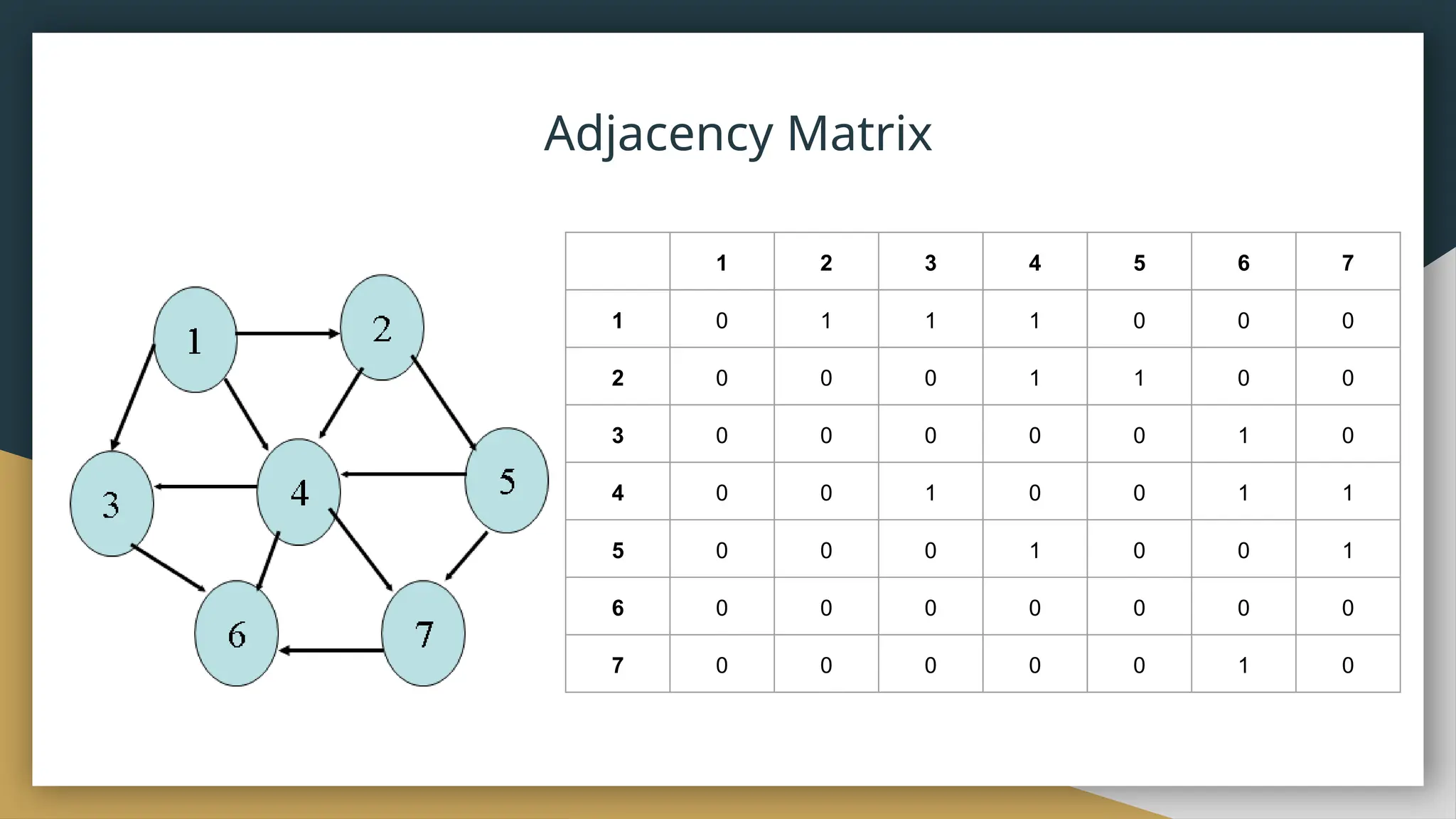 Adjacency Matrix

1
2
3
4
5
6
7

| | 1 | 2 | 3 | 4 | 5 | 6 | 7 |
|---|---|---|---|---|---|---|---|
| 1 | 0 | 1 | 1 | 1 | 0 | 0 | 0 |
| 2 | 0 | 0 | 0 | 1 | 1 | 0 | 0 |
| 3 | 0 | 0 | 0 | 0 | 0 | 1 | 0 |
| 4 | 0 | 0 | 1 | 0 | 0 | 1 | 1 |
| 5 | 0 | 0 | 0 | 1 | 0 | 0 | 1 |
| 6 | 0 | 0 | 0 | 0 | 0 | 0 | 0 |
| 7 | 0 | 0 | 0 | 0 | 0 | 1 | 0 |